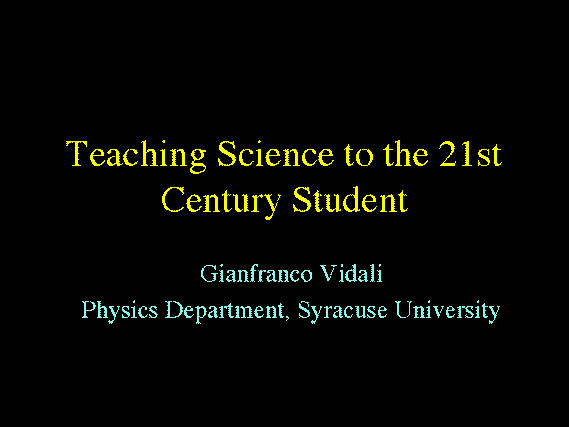 Teaching Science to the 21st Century Student

Gianfranco Vidali

Physics Department, Syracuse University